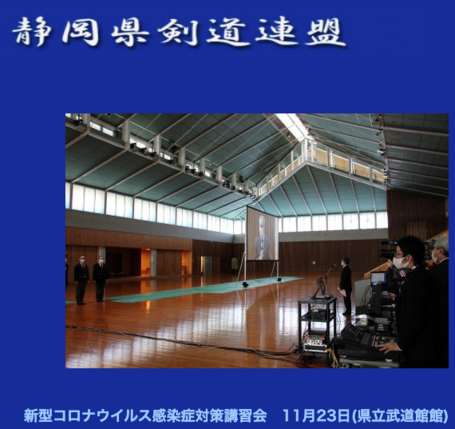 静岡県剣道連盟

新型コロナウイルス感染症対策講習会　11月23日(県立武道館館)